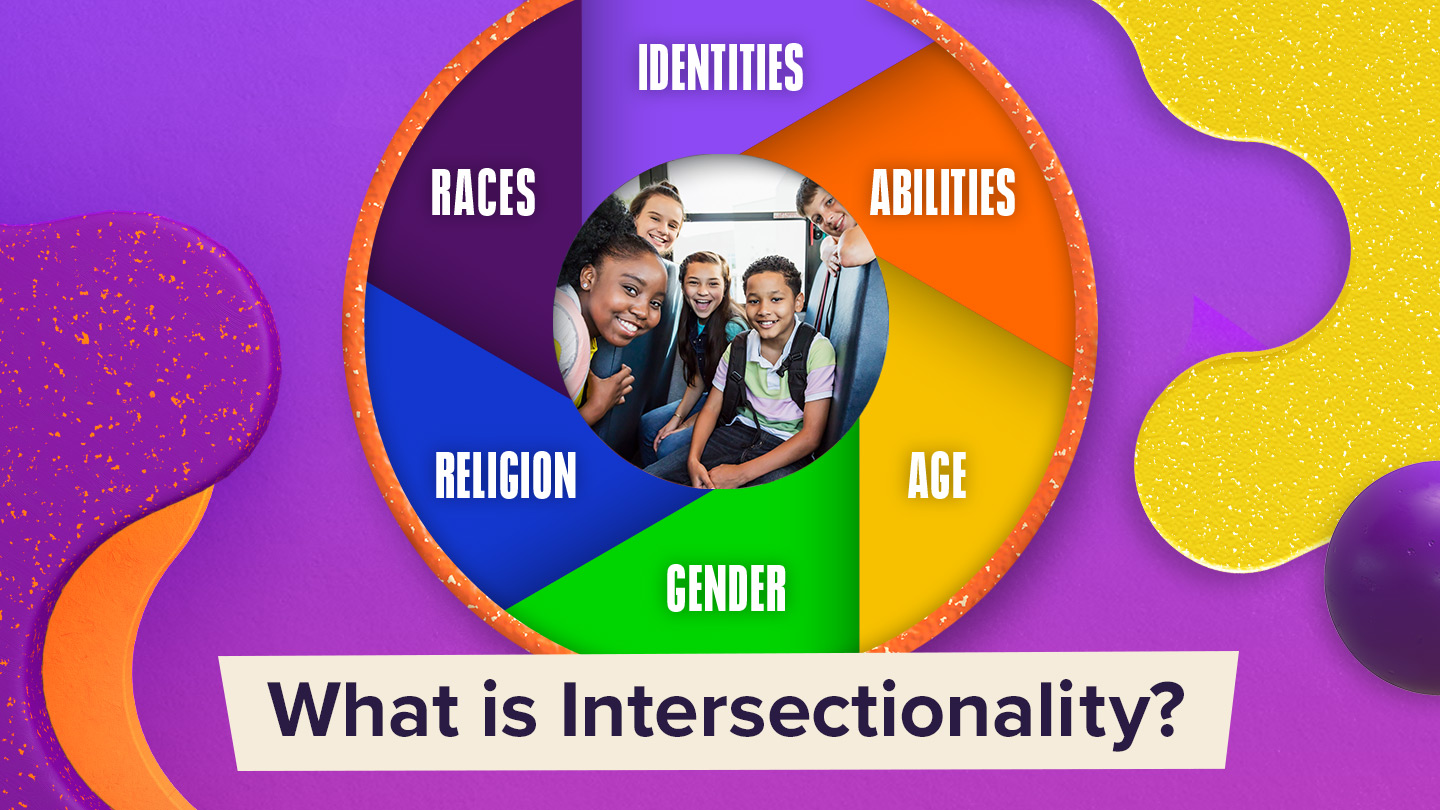 IDENTITIES
ABILITIES
AGE
GENDER
RELIGION
RACES

What is Intersectionality?